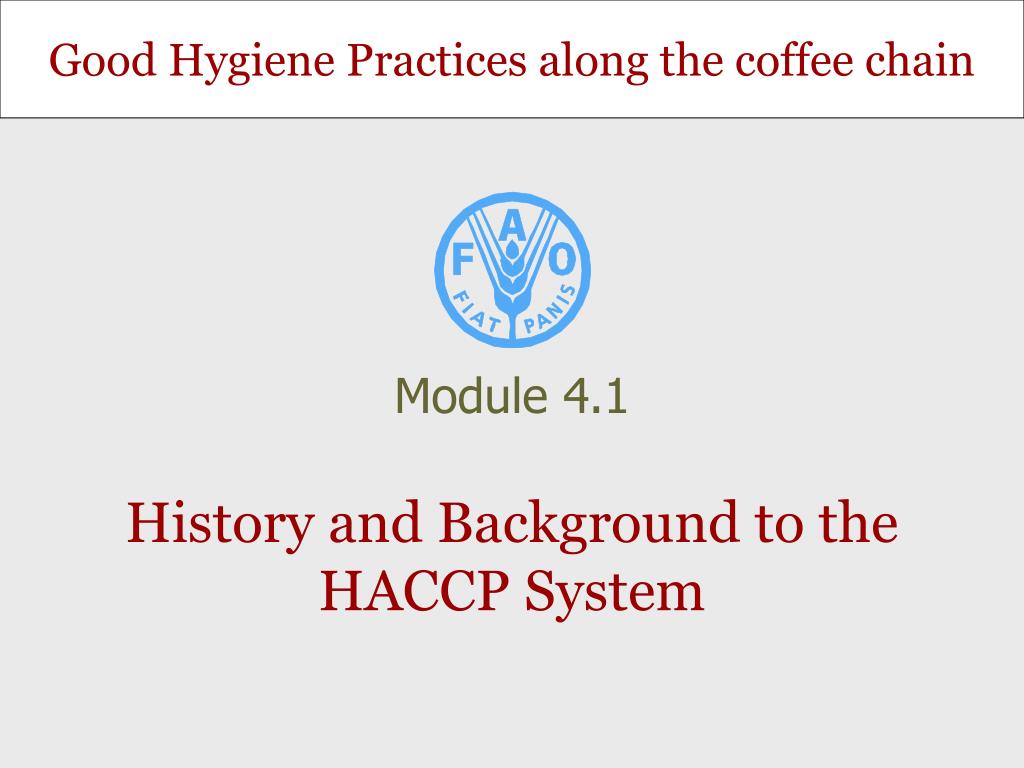 Good Hygiene Practices along the coffee chain

F A O
FIAT PANIS

Module 4.1

History and Background to the HACCP System